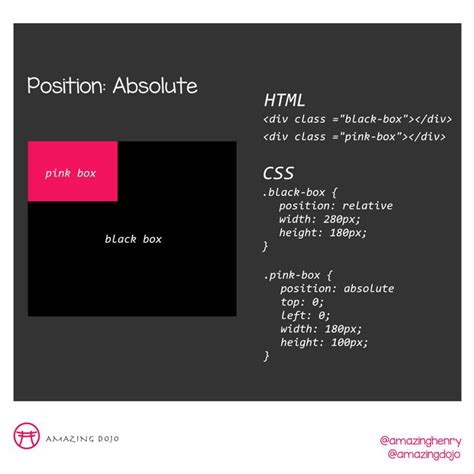 Position: Absolute

pink box

black box

HTML
<div class ="black-box"></div>
<div class ="pink-box"></div>

CSS
.black-box {
position: relative
width: 280px;
height: 180px;
}

.pink-box {
position: absolute
top: 0;
left: 0;
width: 180px;
height: 100px;
}

AMAZING DOJO

@amazinghenry
@amazingdojo